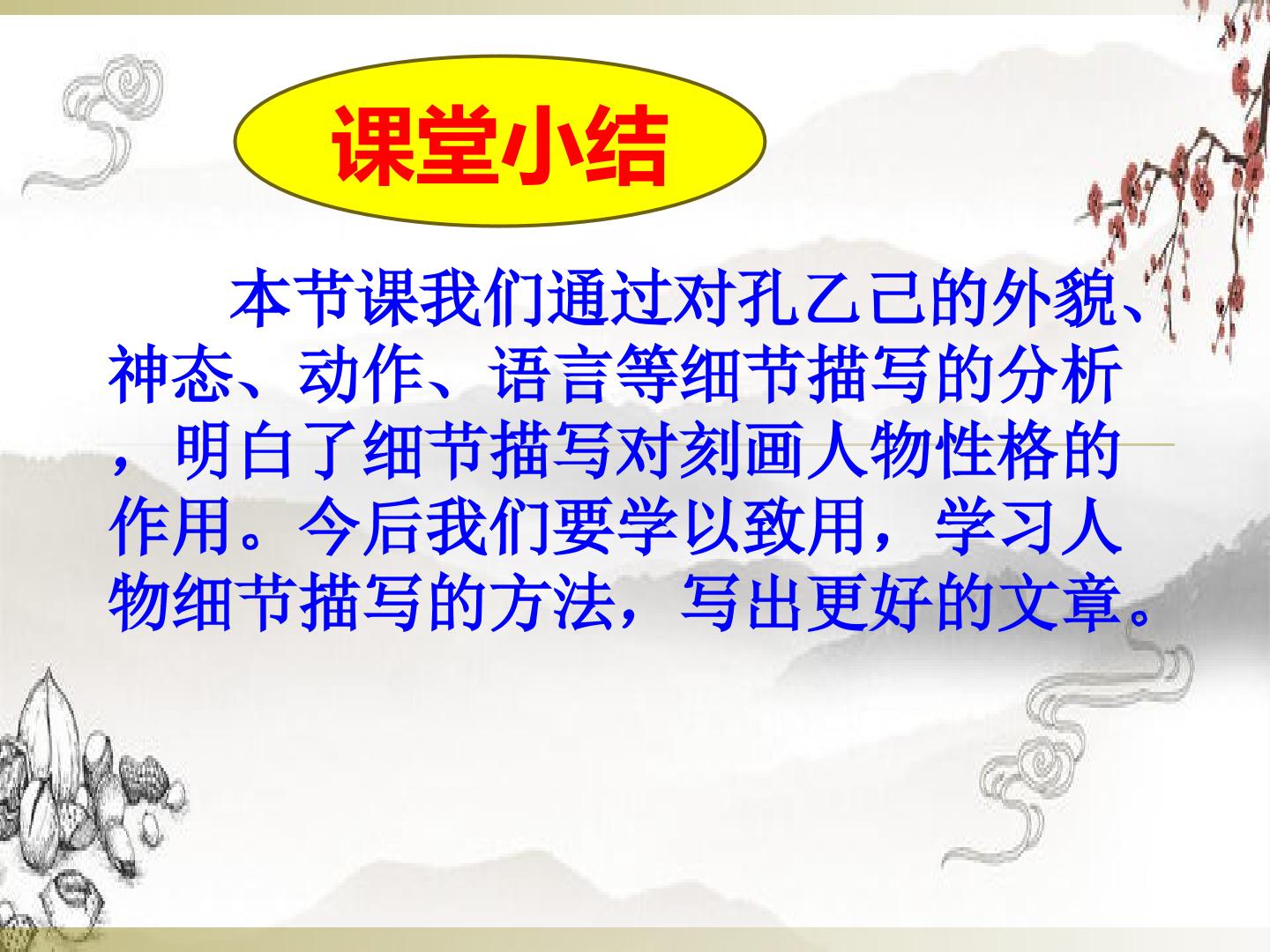 课堂小结

本节课我们通过对孔乙己的外貌、神态、动作、语言等细节描写的分析，明白了细节描写对刻画人物性格的作用。今后我们要学以致用，学习人物细节描写的方法，写出更好的文章。